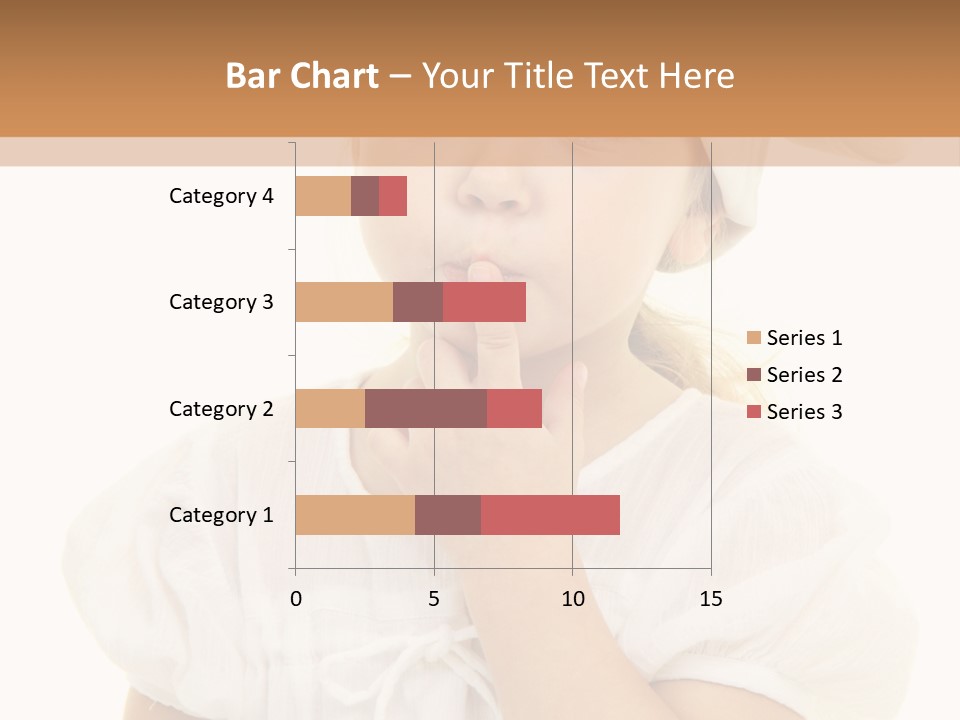 Bar Chart – Your Title Text Here

Category 4
Category 3
Category 2
Category 1

0
5
10
15

Series 1
Series 2
Series 3